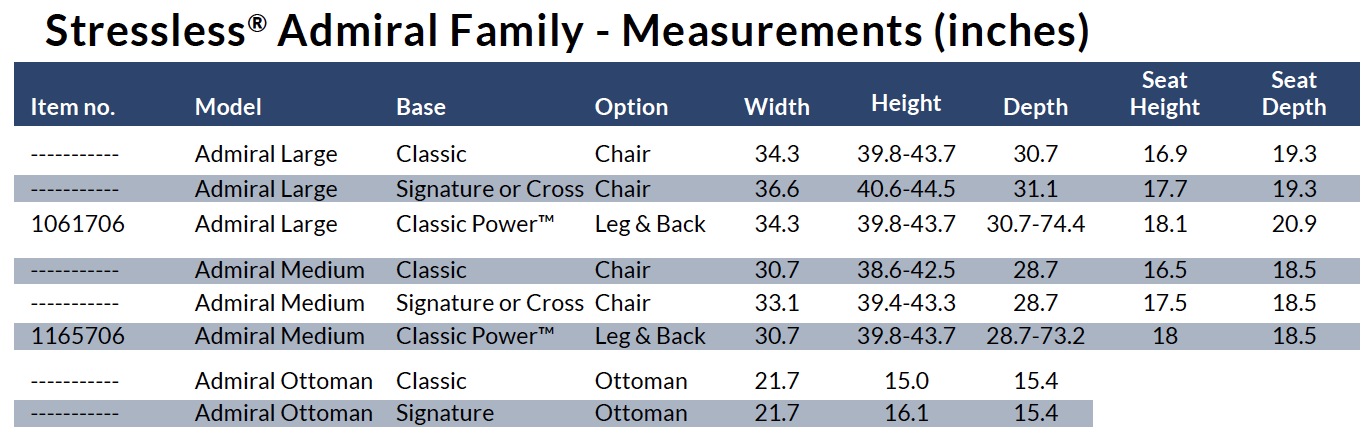 Stressless® Admiral Family - Measurements (inches)

| Item no. | Model | Base | Option | Width | Height | Depth | Seat Height | Seat Depth |
|---|---|---|---|---|---|---|---|---|
| ----------- | Admiral Large | Classic | Chair | 34.3 | 39.8-43.7 | 30.7 | 16.9 | 19.3 |
| ----------- | Admiral Large | Signature or Cross | Chair | 36.6 | 40.6-44.5 | 31.1 | 17.7 | 19.3 |
| 1061706 | Admiral Large | Classic Power™ | Leg & Back | 34.3 | 39.8-43.7 | 30.7-74.4 | 18.1 | 20.9 |
| ----------- | Admiral Medium | Classic | Chair | 30.7 | 38.6-42.5 | 28.7 | 16.5 | 18.5 |
| ----------- | Admiral Medium | Signature or Cross | Chair | 33.1 | 39.4-43.3 | 28.7 | 17.5 | 18.5 |
| 1165706 | Admiral Medium | Classic Power™ | Leg & Back | 30.7 | 39.8-43.7 | 28.7-73.2 | 18 | 18.5 |
| ----------- | Admiral Ottoman | Classic | Ottoman | 21.7 | 15.0 | 15.4 | | |
| ----------- | Admiral Ottoman | Signature | Ottoman | 21.7 | 16.1 | 15.4 | | |